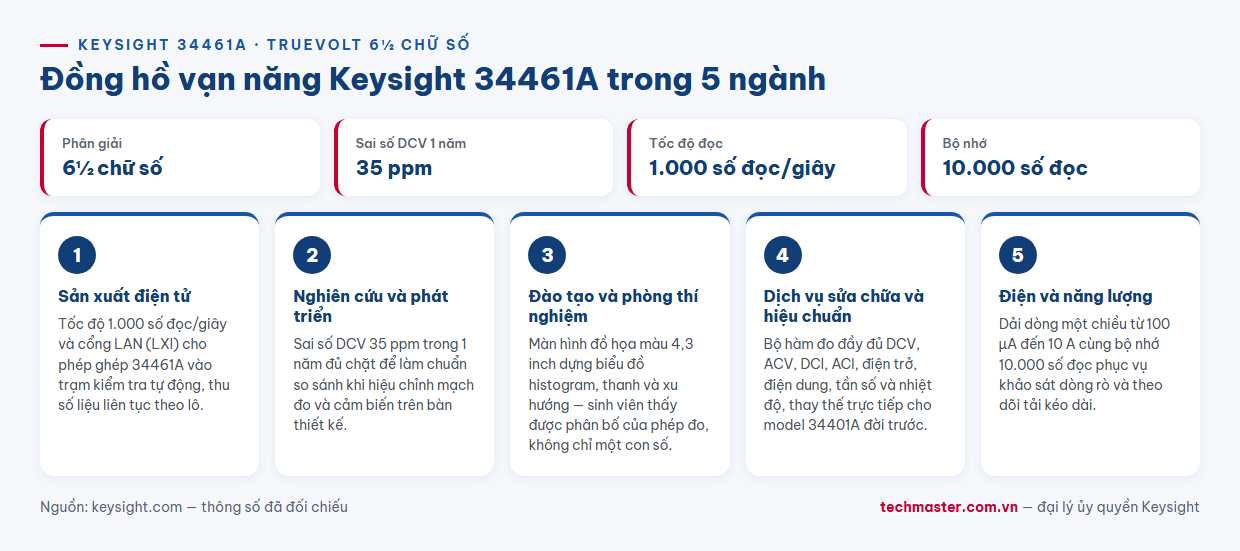 KEYSIGHT 34461A · TRUEVOLT 6½ CHỮ SỐ

Đồng hồ vạn năng Keysight 34461A trong 5 ngành

Phân giải
6½ chữ số

Sai số DCV 1 năm
35 ppm

Tốc độ đọc
1.000 số đọc/giây

Bộ nhớ
10.000 số đọc

1
Sản xuất điện tử
Tốc độ 1.000 số đọc/giây và cổng LAN (LXI) cho phép ghép 34461A vào trạm kiểm tra tự động, thu số liệu liên tục theo lô.

2
Nghiên cứu và phát triển
Sai số DCV 35 ppm trong 1 năm đủ chặt để làm chuẩn so sánh khi hiệu chỉnh mạch đo và cảm biến trên bàn thiết kế.

3
Đào tạo và phòng thí nghiệm
Màn hình đồ họa màu 4,3 inch dựng biểu đồ histogram, thanh và xu hướng — sinh viên thấy được phân bố của phép đo, không chỉ một con số.

4
Dịch vụ sửa chữa và hiệu chuẩn
Bộ hàm đo đầy đủ DCV, ACV, DCI, ACI, điện trở, điện dung, tần số và nhiệt độ, thay thế trực tiếp cho model 34401A đời trước.

5
Điện và năng lượng
Dải dòng một chiều từ 100 µA đến 10 A cùng bộ nhớ 10.000 số đọc phục vụ khảo sát dòng rò và theo dõi tải kéo dài.

Nguồn: keysight.com — thông số đã đối chiếu

techmaster.com.vn — đại lý ủy quyền Keysight